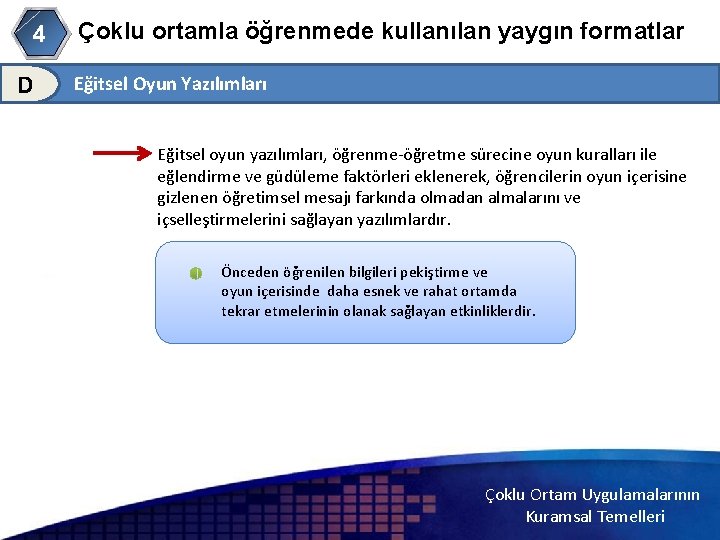 4 Çoklu ortamla öğrenmede kullanılan yaygın formatlar

D Eğitsel Oyun Yazılımları

Eğitsel oyun yazılımları, öğrenme-öğretme sürecine oyun kuralları ile eğlendirme ve güdüleme faktörleri eklenerek, öğrencilerin oyun içerisine gizlenen öğretimsel mesajı farkında olmadan almalarını ve içselleştirmelerini sağlayan yazılımlardır.

Önceden öğrenilen bilgileri pekiştirme ve oyun içerisinde daha esnek ve rahat ortamda tekrar etmelerinin olanak sağlayan etkinliklerdir.

Çoklu Ortam Uygulamalarının Kuramsal Temelleri